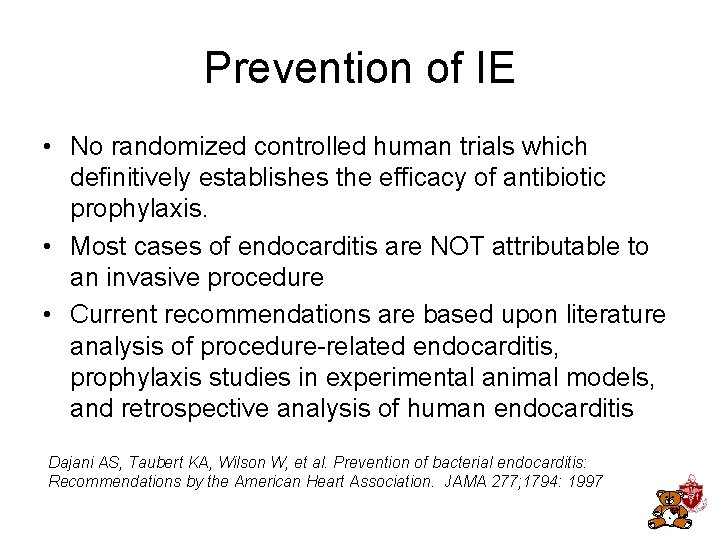 Prevention of IE

• No randomized controlled human trials which definitively establishes the efficacy of antibiotic prophylaxis.

• Most cases of endocarditis are NOT attributable to an invasive procedure

• Current recommendations are based upon literature analysis of procedure-related endocarditis, prophylaxis studies in experimental animal models, and retrospective analysis of human endocarditis

Dajani AS, Taubert KA, Wilson W, et al. Prevention of bacterial endocarditis: Recommendations by the American Heart Association. JAMA 277;1794: 1997